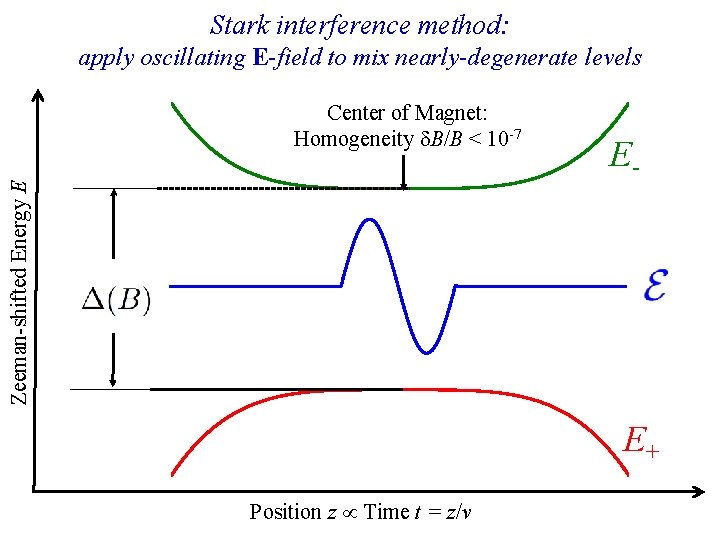 Stark interference method:
apply oscillating **E**-field to mix nearly-degenerate levels

Center of Magnet:
Homogeneity $\delta B/B < 10^{-7}$

$E_-$

Zeeman-shifted Energy $E$

$\Delta(B)$

$\mathcal{E}$

$E_+$

Position $z \propto$ Time $t = z/v$